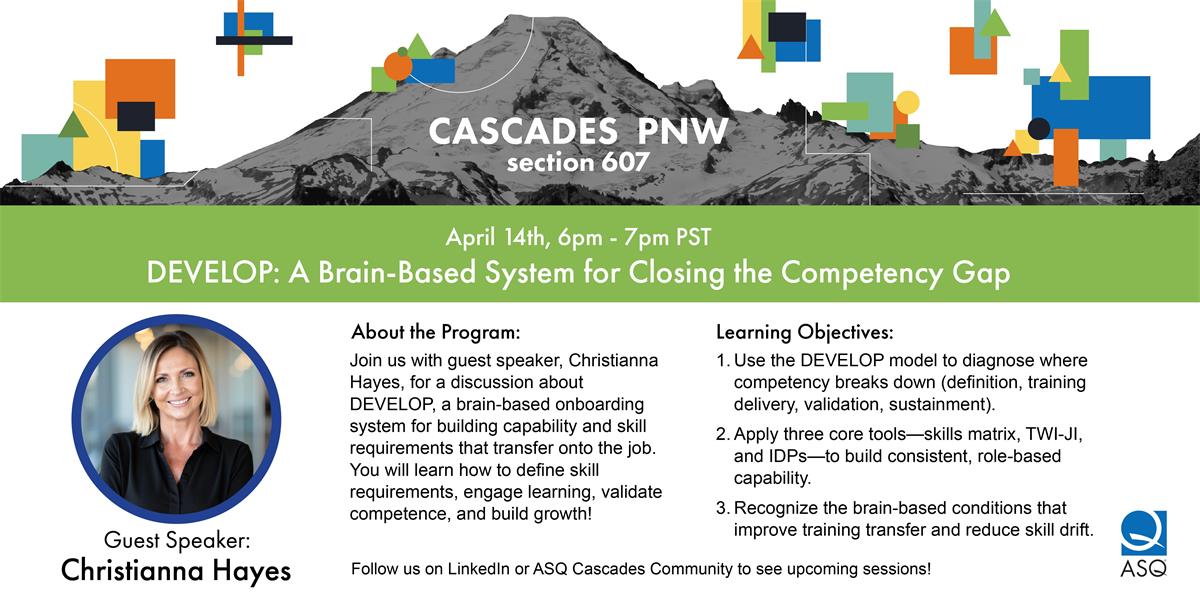 CASCADES PNW
section 607

April 14th, 6pm - 7pm PST
DEVELOP: A Brain-Based System for Closing the Competency Gap

Guest Speaker:
Christianna Hayes

About the Program:
Join us with guest speaker, Christianna Hayes, for a discussion about DEVELOP, a brain-based onboarding system for building capability and skill requirements that transfer onto the job. You will learn how to define skill requirements, engage learning, validate competence, and build growth!

Learning Objectives:
1. Use the DEVELOP model to diagnose where competency breaks down (definition, training delivery, validation, sustainment).
2. Apply three core tools—skills matrix, TWI-JI, and IDPs—to build consistent, role-based capability.
3. Recognize the brain-based conditions that improve training transfer and reduce skill drift.

Follow us on LinkedIn or ASQ Cascades Community to see upcoming sessions!

ASQ